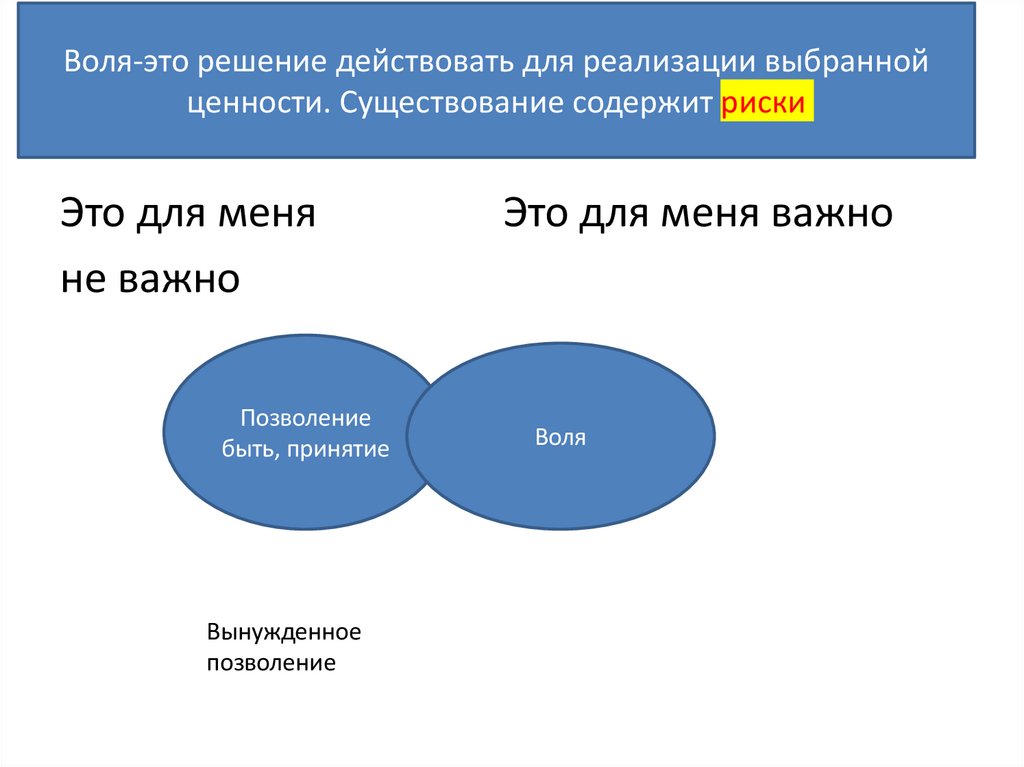 Воля-это решение действовать для реализации выбранной ценности. Существование содержит риски

Это для меня не важно

Это для меня важно

Позволение быть, принятие

Воля

Вынужденное позволение